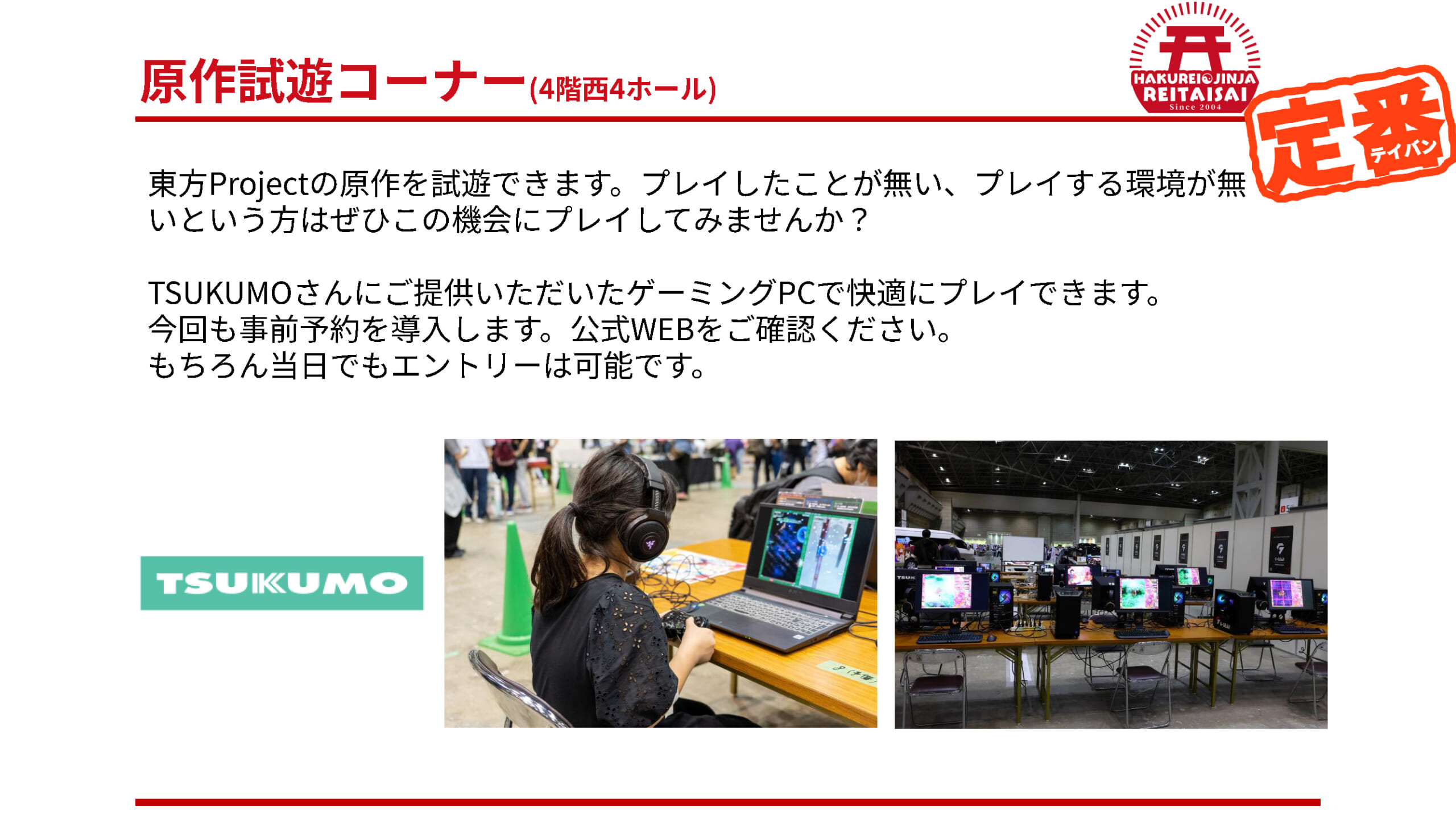 原作試遊コーナー(4階西4ホール)

HAKUREI JINJA REITAISAI Since 2004

定番 テイバン

東方Projectの原作を試遊できます。プレイしたことが無い、プレイする環境が無いという方はぜひこの機会にプレイしてみませんか？

TSUKUMOさんにご提供いただいたゲーミングPCで快適にプレイできます。
今回も事前予約を導入します。公式WEBをご確認ください。
もちろん当日でもエントリーは可能です。

TSUKUMO